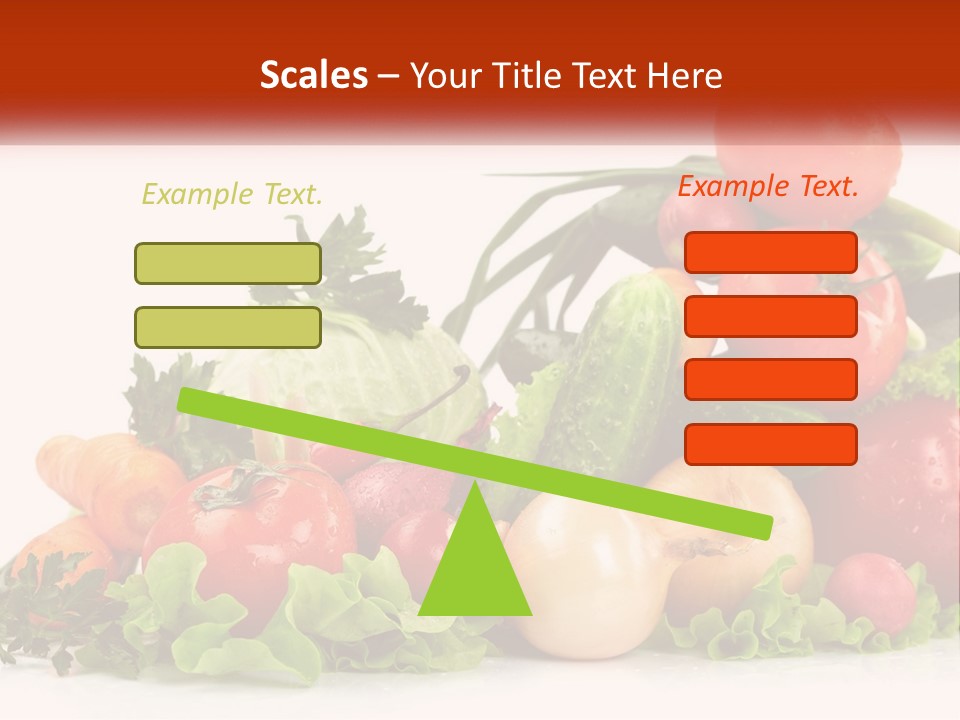 Scales – Your Title Text Here

Example Text.

Example Text.